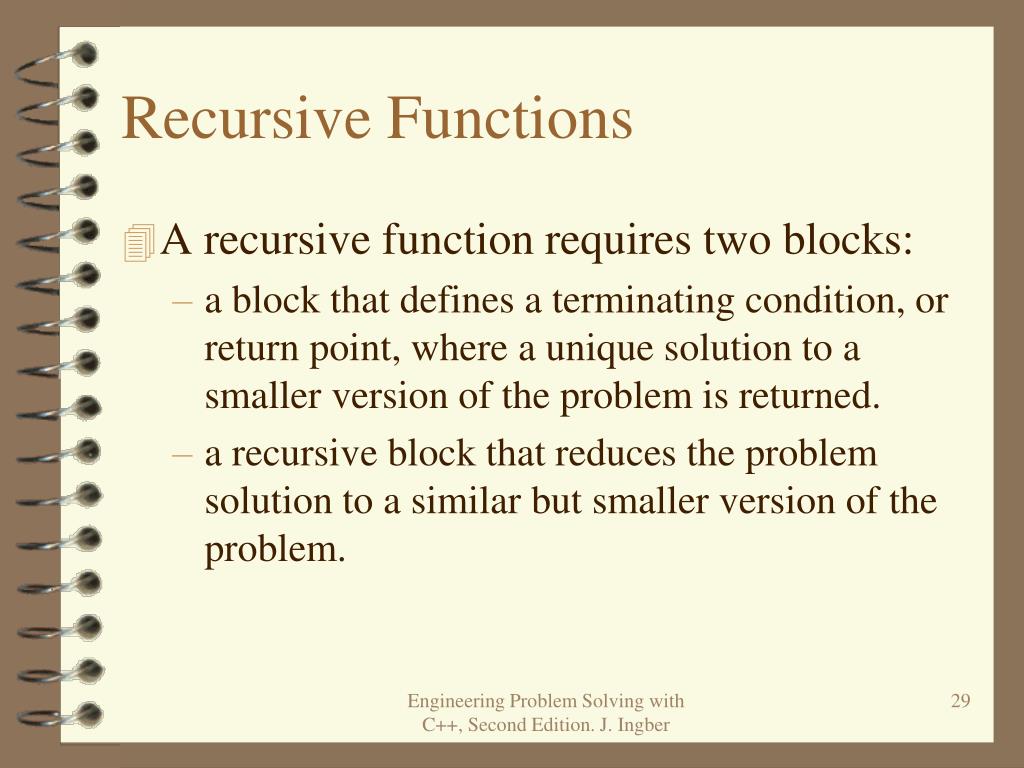 Recursive Functions

A recursive function requires two blocks:

– a block that defines a terminating condition, or return point, where a unique solution to a smaller version of the problem is returned.

– a recursive block that reduces the problem solution to a similar but smaller version of the problem.

Engineering Problem Solving with C++, Second Edition. J. Ingber

29